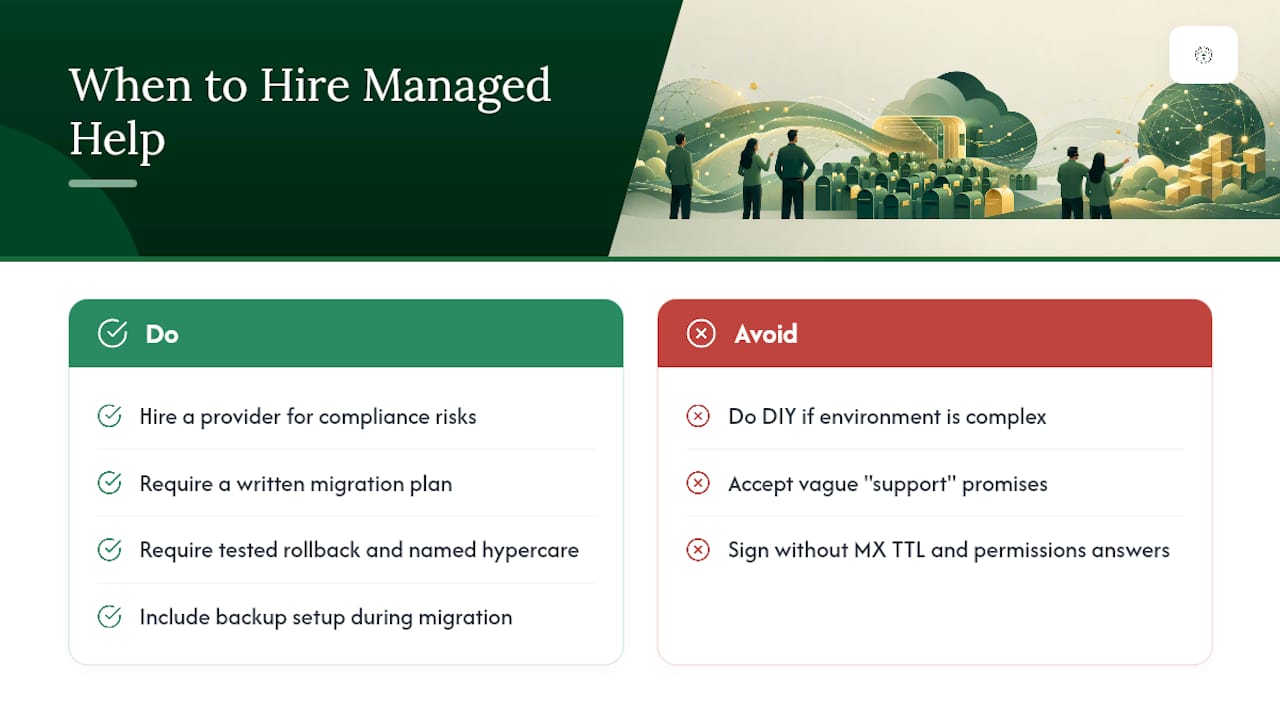 When to Hire Managed Help

Do

Hire a provider for compliance risks

Require a written migration plan

Require tested rollback and named hypercare

Include backup setup during migration

Avoid

Do DIY if environment is complex

Accept vague "support" promises

Sign without MX TTL and permissions answers